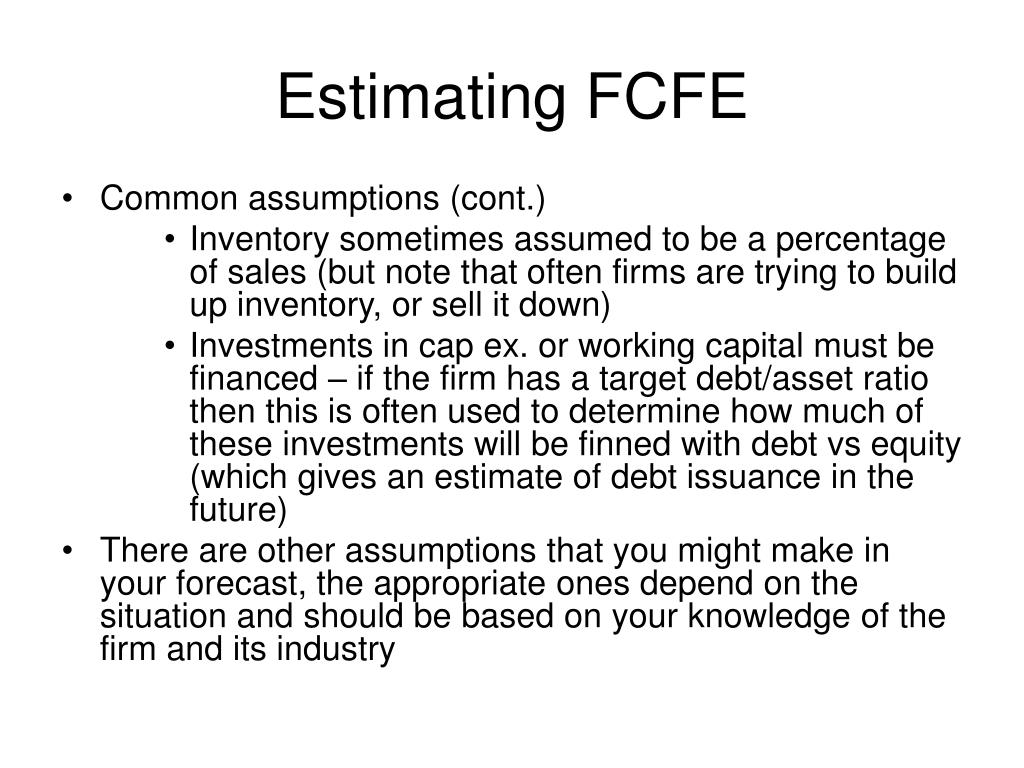 Estimating FCFE

• Common assumptions (cont.)
  • Inventory sometimes assumed to be a percentage of sales (but note that often firms are trying to build up inventory, or sell it down)
  • Investments in cap ex. or working capital must be financed – if the firm has a target debt/asset ratio then this is often used to determine how much of these investments will be finned with debt vs equity (which gives an estimate of debt issuance in the future)
• There are other assumptions that you might make in your forecast, the appropriate ones depend on the situation and should be based on your knowledge of the firm and its industry